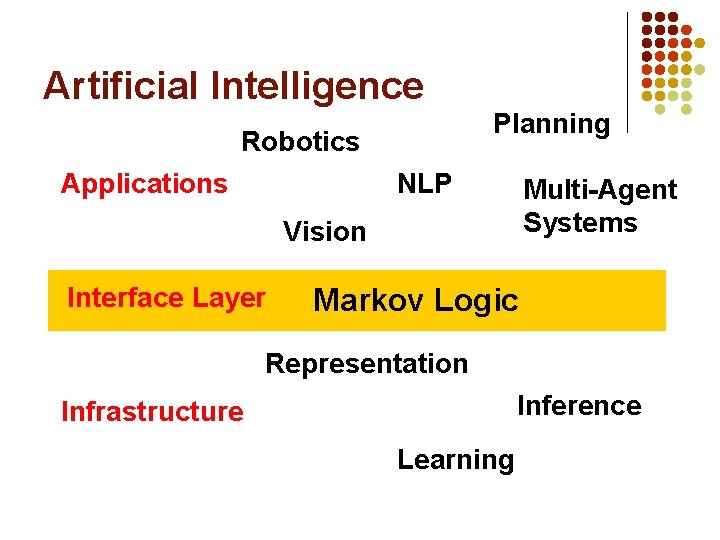 Artificial Intelligence

Planning

Robotics

Applications

NLP

Multi-Agent Systems

Vision

Interface Layer

Markov Logic

Representation

Infrastructure

Inference

Learning